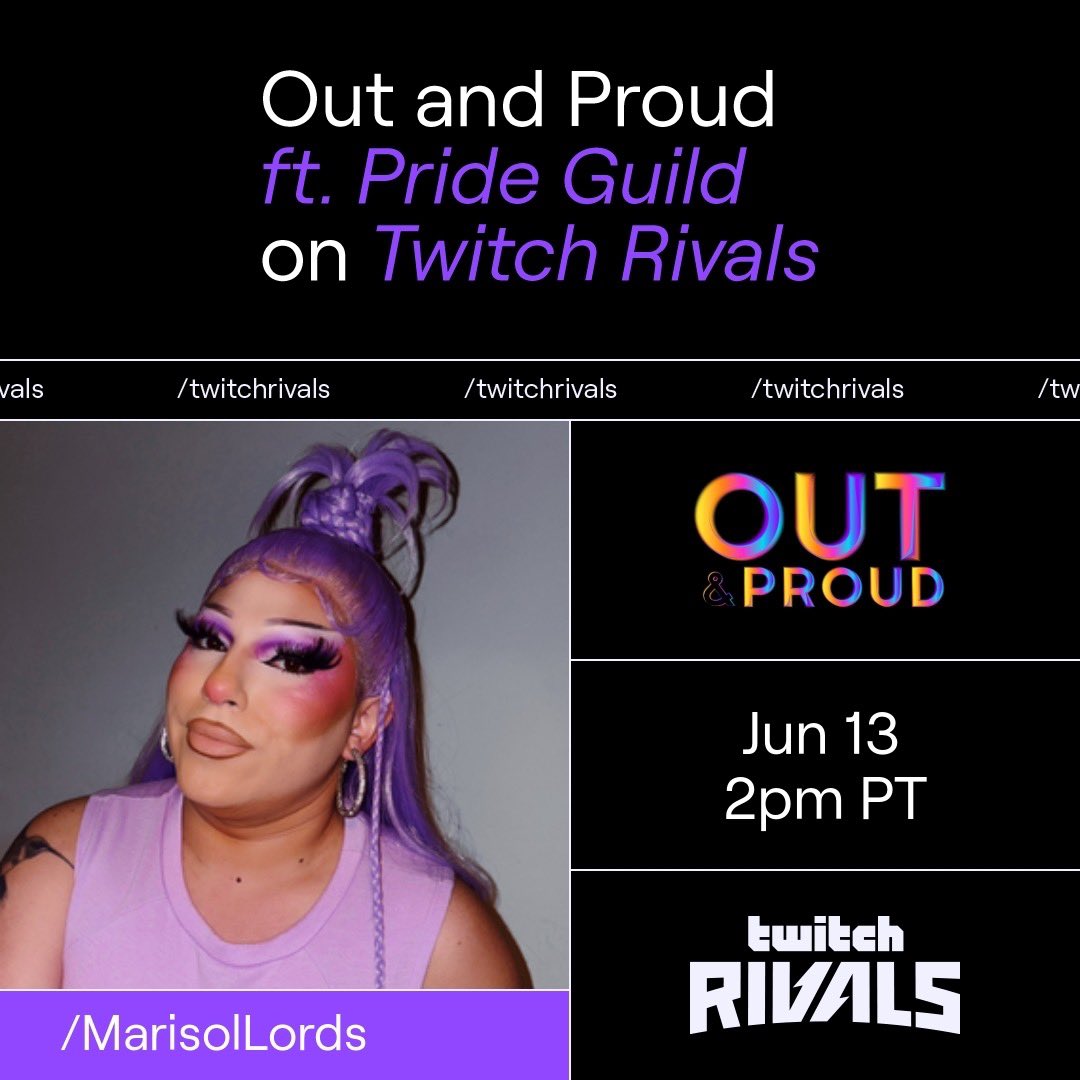 Out and Proud
ft. Pride Guild
on Twitch Rivals

vals /twitchrivals /twitchrivals /twitchrivals /tw

OUT & PROUD

Jun 13
2pm PT

twitch
RIVALS

/MarisolLords